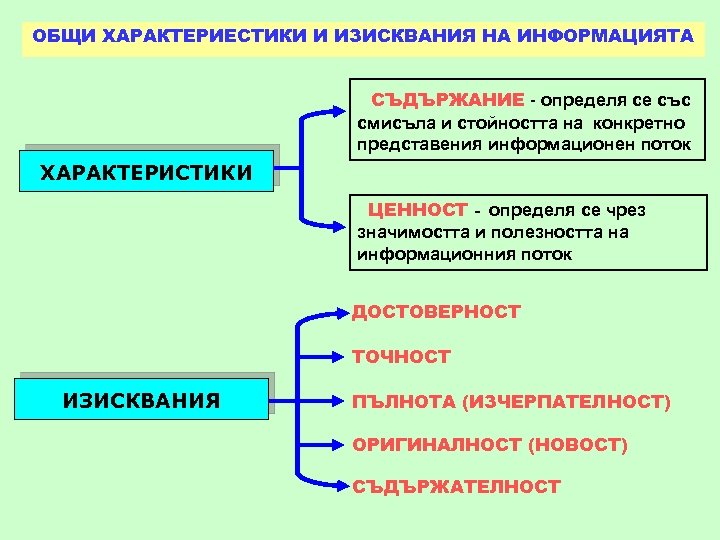 ОБЩИ ХАРАКТЕРИЕСТИКИ И ИЗИСКВАНИЯ НА ИНФОРМАЦИЯТА

ХАРАКТЕРИСТИКИ

СЪДЪРЖАНИЕ - определя се със смисъла и стойността на конкретно представения информационен поток

ЦЕННОСТ - определя се чрез значимостта и полезността на информационния поток

ИЗИСКВАНИЯ

ДОСТОВЕРНОСТ

ТОЧНОСТ

ПЪЛНОТА (ИЗЧЕРПАТЕЛНОСТ)

ОРИГИНАЛНОСТ (НОВОСТ)

СЪДЪРЖАТЕЛНОСТ